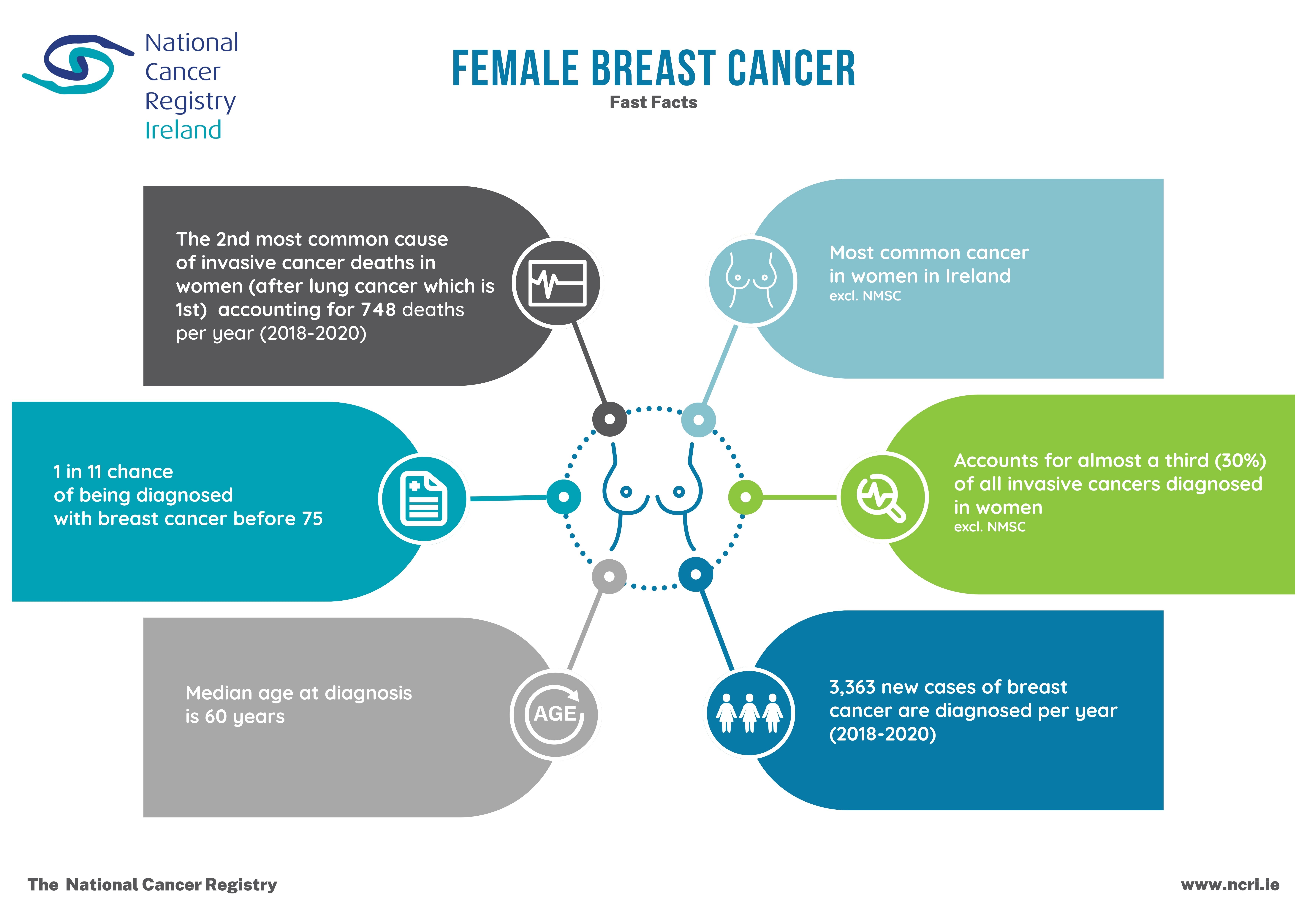 National Cancer Registry Ireland

FEMALE BREAST CANCER

Fast Facts

The 2nd most common cause of invasive cancer deaths in women (after lung cancer which is 1st) accounting for 748 deaths per year (2018-2020)

Most common cancer in women in Ireland
excl. NMSC

1 in 11 chance of being diagnosed with breast cancer before 75

Accounts for almost a third (30%) of all invasive cancers diagnosed in women
excl. NMSC

Median age at diagnosis is 60 years

AGE

3,363 new cases of breast cancer are diagnosed per year (2018-2020)

The National Cancer Registry

www.ncri.ie